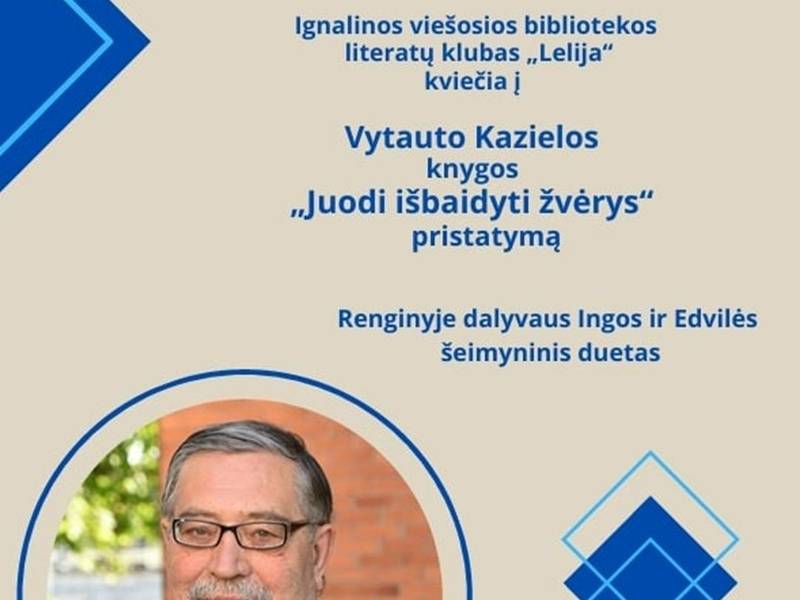 Ignalinos viešosios bibliotekos literatų klubas „Lelija“ kviečia į

Vytauto Kazielos knygos „Juodi išbaidyti žvėrys“ pristatymą

Renginyje dalyvaus Ingos ir Edvilės šeimyninis duetas